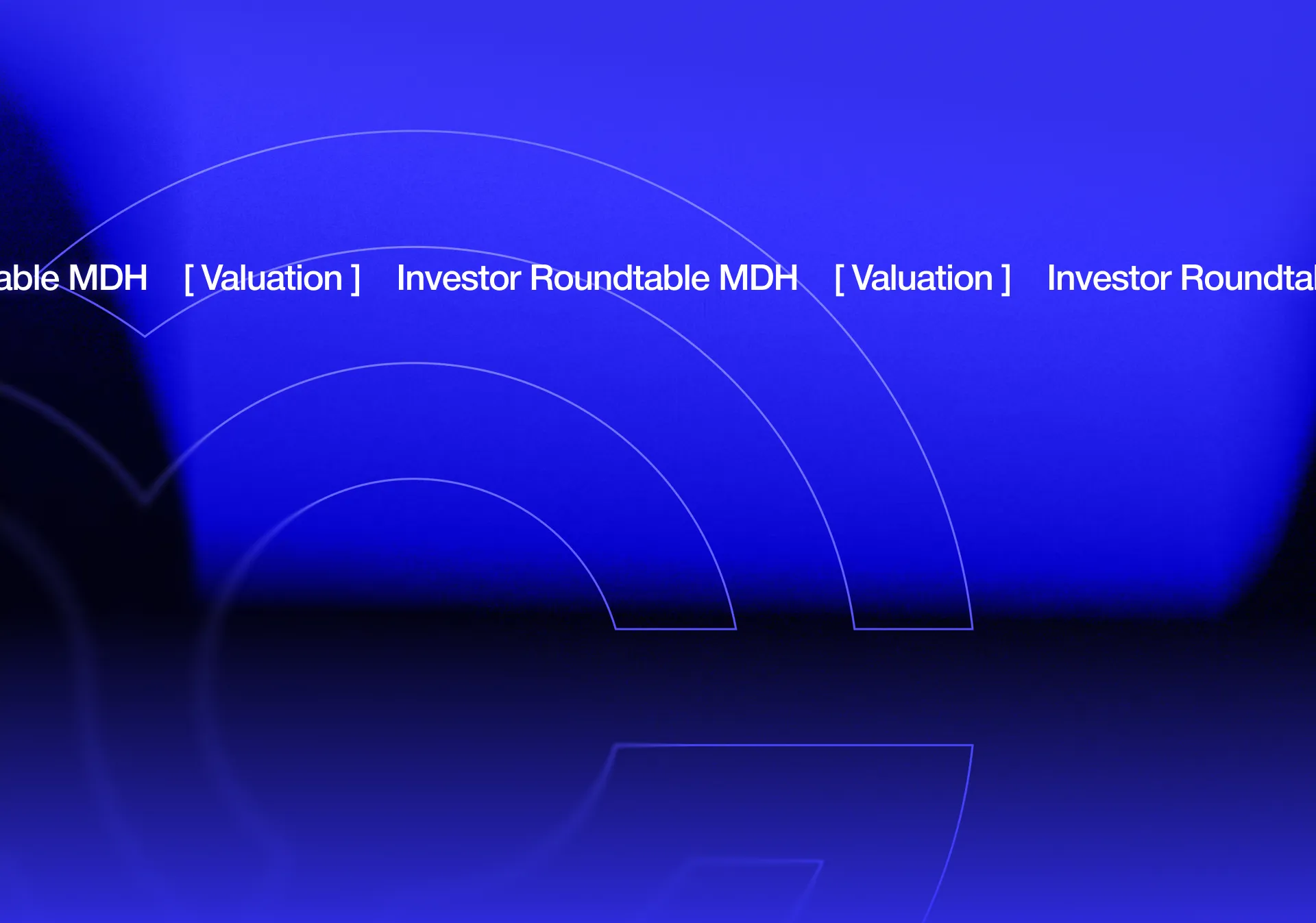 able MDH [ Valuation ] Investor Roundtable MDH [ Valuation ] Investor Roundtal